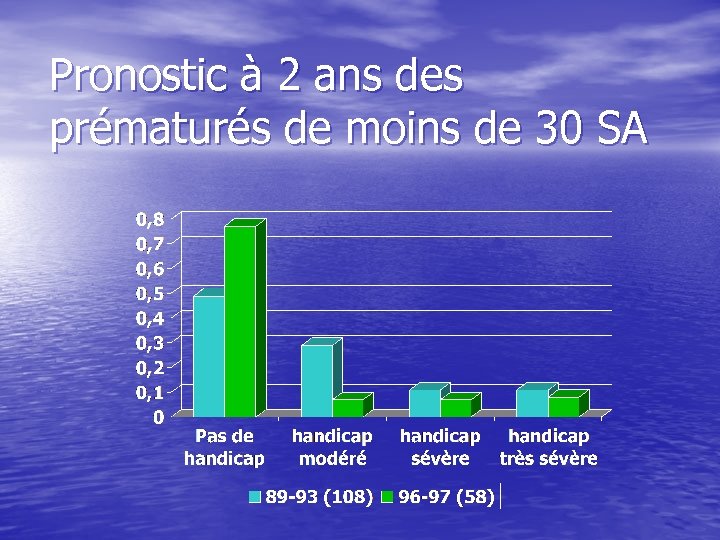 Pronostic à 2 ans des prématurés de moins de 30 SA

0,8
0,7
0,6
0,5
0,4
0,3
0,2
0,1
0

Pas de handicap
handicap modéré
handicap sévère
handicap très sévère

89-93 (108) 96-97 (58)